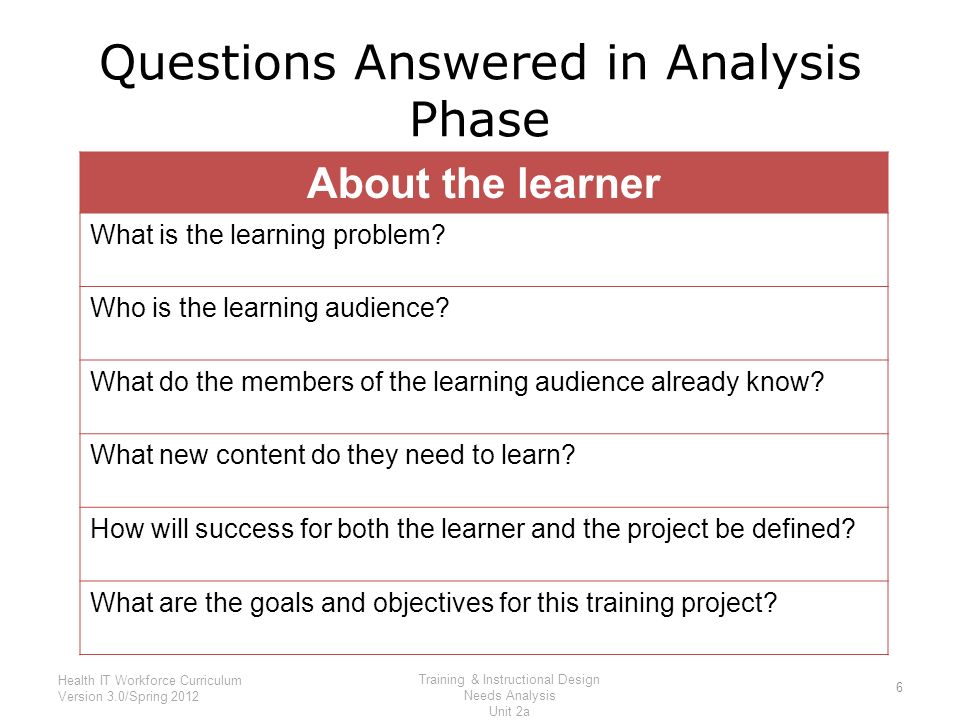 Questions Answered in Analysis Phase

| About the learner |
|---|
| What is the learning problem? |
| Who is the learning audience? |
| What do the members of the learning audience already know? |
| What new content do they need to learn? |
| How will success for both the learner and the project be defined? |
| What are the goals and objectives for this training project? |

Health IT Workforce Curriculum
Version 3.0/Spring 2012

Training & Instructional Design
Needs Analysis
Unit 2a

6